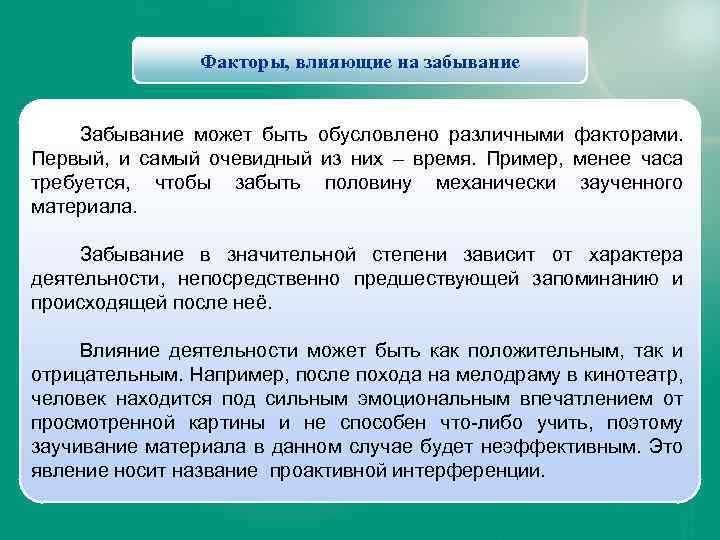 Факторы, влияющие на забывание

Забывание может быть обусловлено различными факторами. Первый, и самый очевидный из них – время. Пример, менее часа требуется, чтобы забыть половину механически заученного материала.

Забывание в значительной степени зависит от характера деятельности, непосредственно предшествующей запоминанию и происходящей после неё.

Влияние деятельности может быть как положительным, так и отрицательным. Например, после похода на мелодраму в кинотеатр, человек находится под сильным эмоциональным впечатлением от просмотренной картины и не способен что-либо учить, поэтому заучивание материала в данном случае будет неэффективным. Это явление носит название проактивной интерференции.